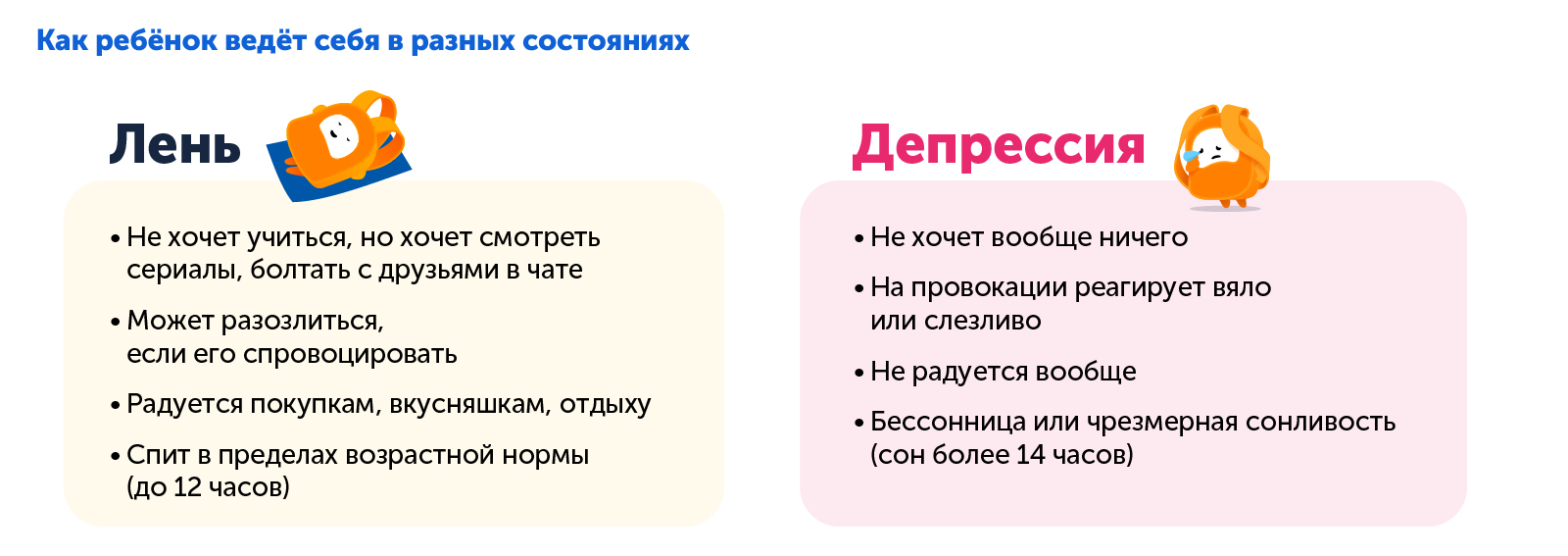 Как ребёнок ведёт себя в разных состояниях

Лень

• Не хочет учиться, но хочет смотреть сериалы, болтать с друзьями в чате

• Может разозлиться, если его спровоцировать

• Радуется покупкам, вкусняшкам, отдыху

• Спит в пределах возрастной нормы (до 12 часов)

Депрессия

• Не хочет вообще ничего

• На провокации реагирует вяло или слезливо

• Не радуется вообще

• Бессонница или чрезмерная сонливость (сон более 14 часов)